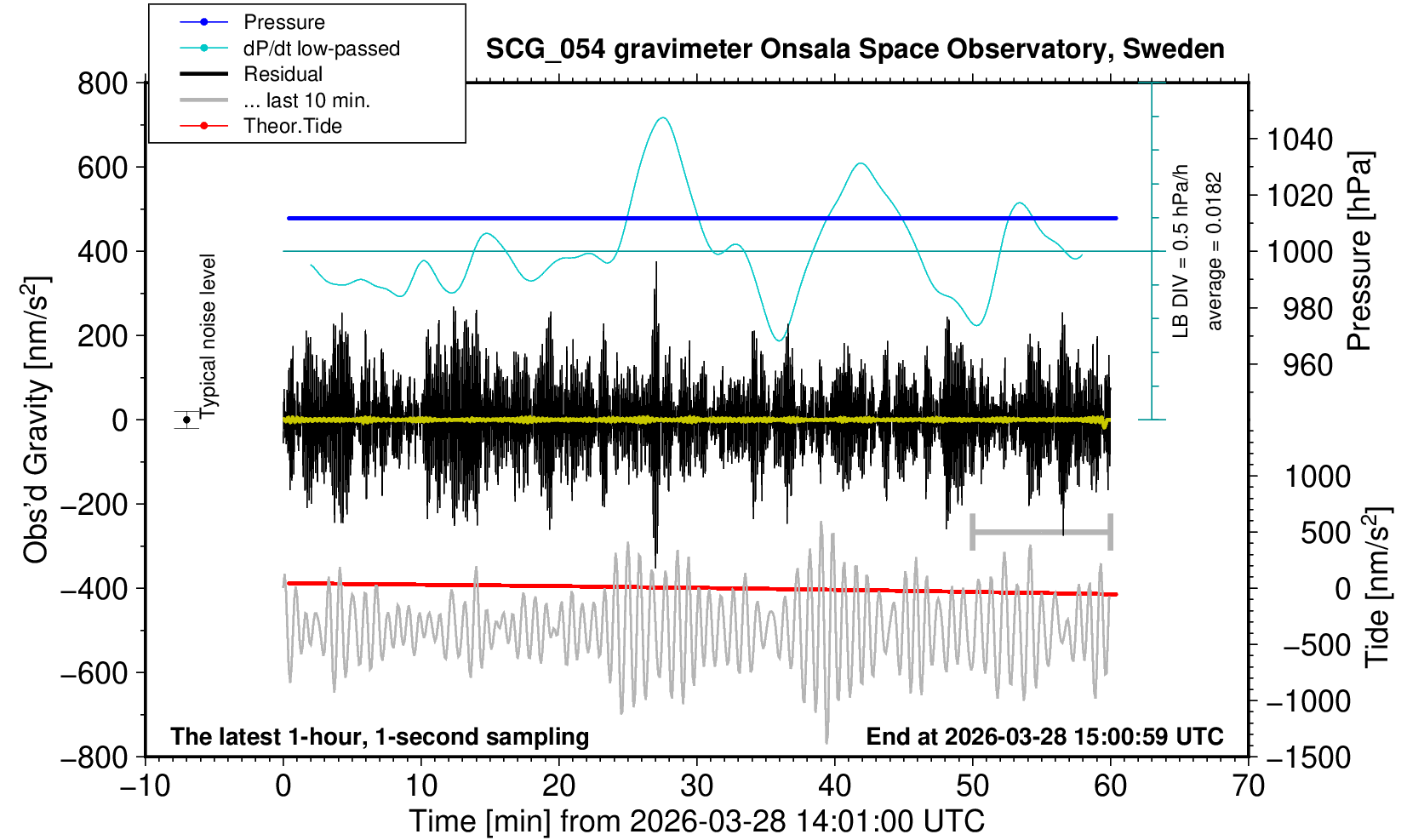 Pressure
dP/dt low-passed
Residual
... last 10 min.
Theor.Tide

SCG_054 gravimeter Onsala Space Observatory, Sweden

800
600
400
200
0
−200
−400
−600
−800

Obs'd Gravity [nm/s$^2$]

Typical noise level

LB DIV = 0.5 hPa/h
average = 0.0182

1040
1020
1000
980
960

Pressure [hPa]

1000
500
0
−500
−1000
−1500

Tide [nm/s$^2$]

The latest 1-hour, 1-second sampling

End at 2026-03-28 15:00:59 UTC

−10
0
10
20
30
40
50
60
70

Time [min] from 2026-03-28 14:01:00 UTC